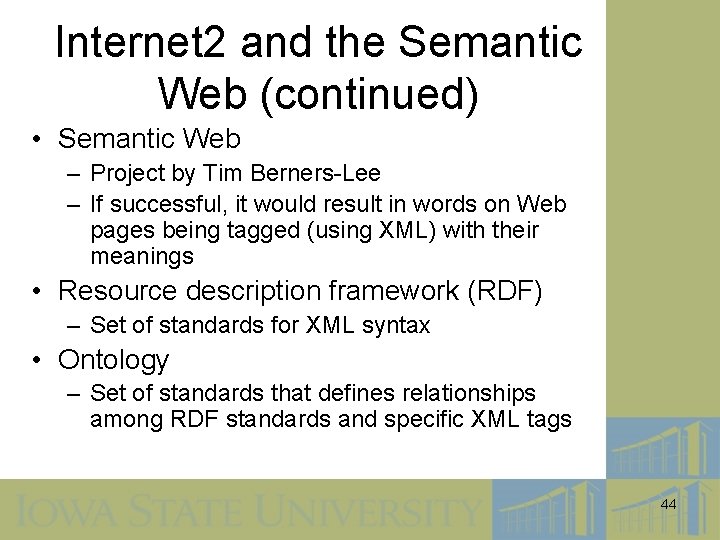 Internet2 and the Semantic Web (continued)

• Semantic Web
– Project by Tim Berners-Lee
– If successful, it would result in words on Web pages being tagged (using XML) with their meanings

• Resource description framework (RDF)
– Set of standards for XML syntax

• Ontology
– Set of standards that defines relationships among RDF standards and specific XML tags

IOWA STATE UNIVERSITY

44